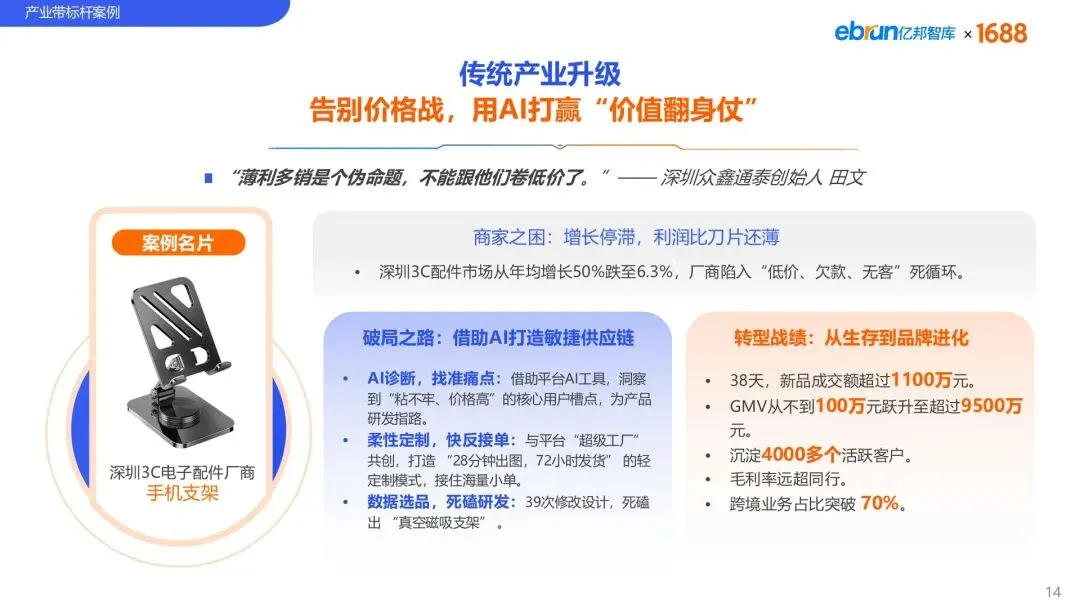 产业带标杆案例

ebrun亿邦智库 × 1688

传统产业升级
告别价格战，用AI打赢“价值翻身仗”

“薄利多销是个伪命题，不能跟他们卷低价了。”—— 深圳众鑫通泰创始人 田文

案例名片

深圳3C电子配件厂商
手机支架

商家之困：增长停滞，利润比刀片还薄

• 深圳3C配件市场从年均增长50%跌至6.3%，厂商陷入“低价、欠款、无客”死循环。

破局之路：借助AI打造敏捷供应链

• AI诊断，找准痛点：借助平台AI工具，洞察到“粘不牢、价格高”的核心用户槽点，为产品研发指路。
• 柔性定制，快反接单：与平台“超级工厂”共创，打造“28分钟出图，72小时发货”的轻定制模式，接住海量小单。
• 数据选品，死磕研发：39次修改设计，死磕出“真空磁吸支架”。

转型战绩：从生存到品牌进化

• 38天，新品成交额超过1100万元。
• GMV从不到100万元跃升至超过9500万元。
• 沉淀4000多个活跃客户。
• 毛利率远超同行。
• 跨境业务占比突破 70%。

14